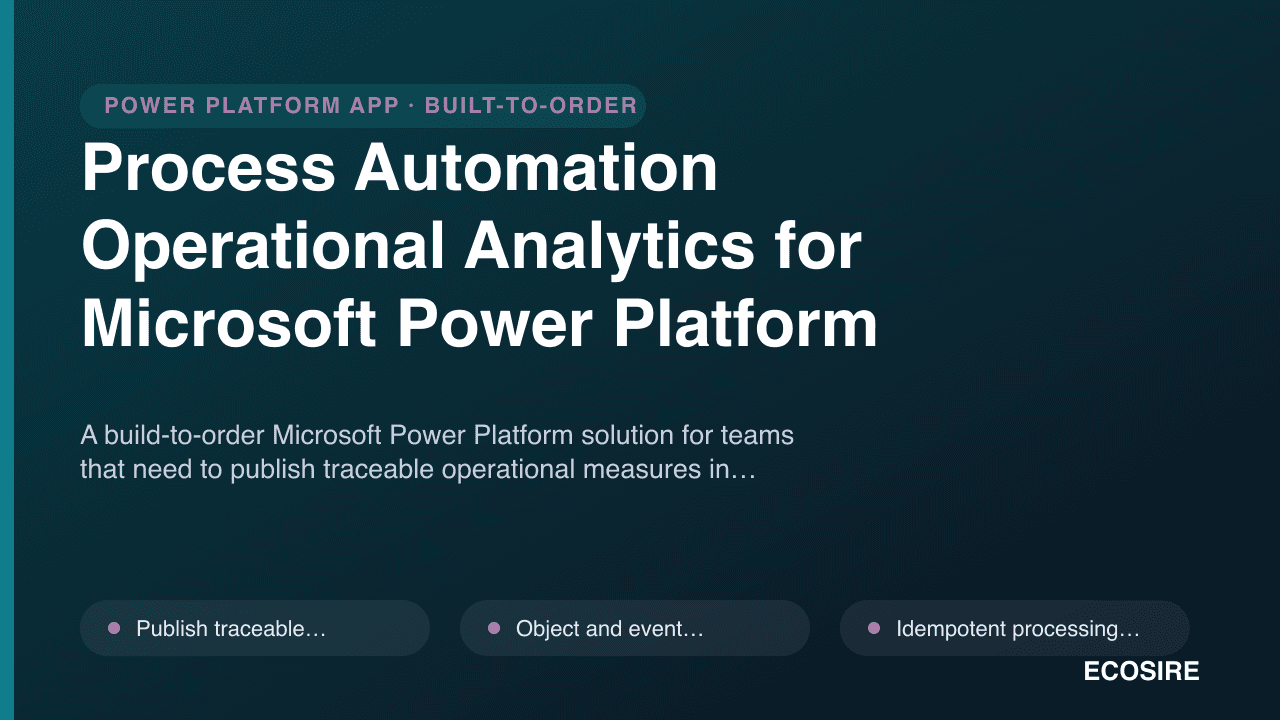 POWER PLATFORM APP · BUILT-TO-ORDER

Process Automation Operational Analytics for Microsoft Power Platform

A build-to-order Microsoft Power Platform solution for teams that need to publish traceable operational measures in…

Publish traceable…

Object and event…

Idempotent processing…

ECOSIRE